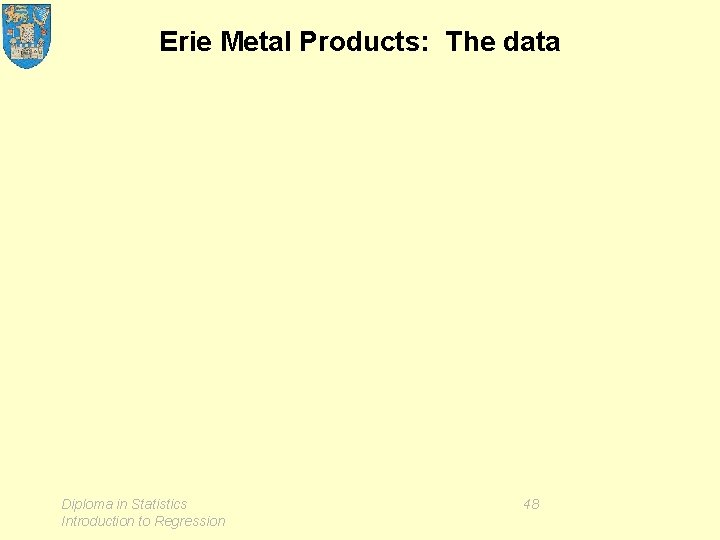 Erie Metal Products: The data

Diploma in Statistics
Introduction to Regression

48